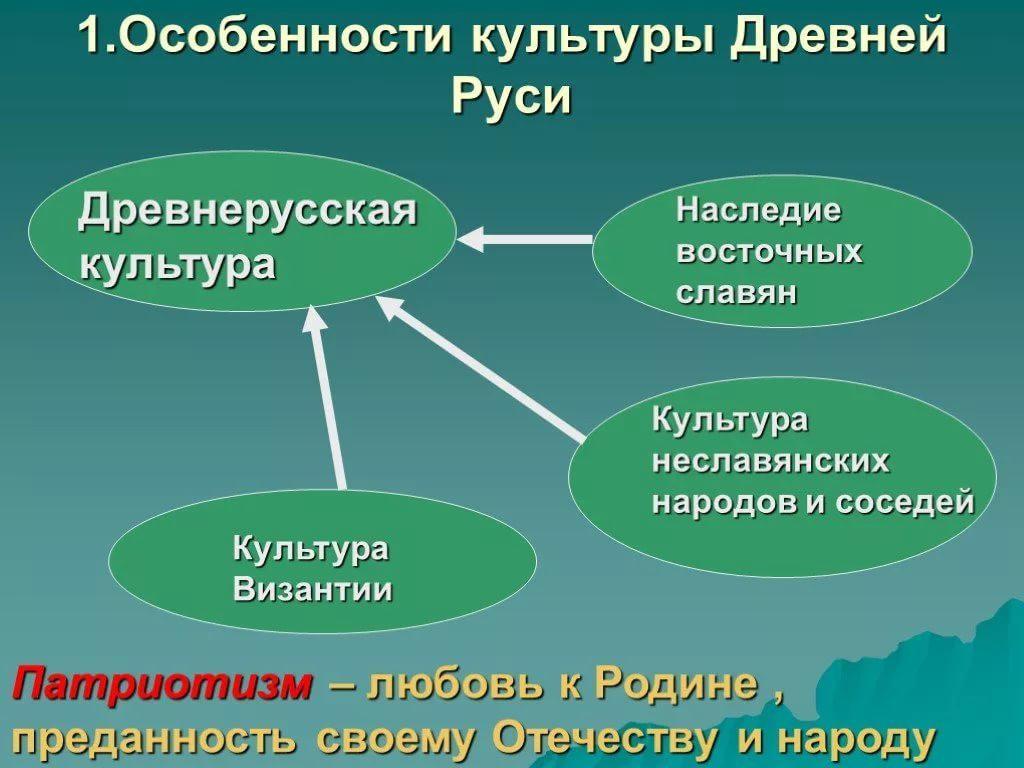 1.Особенности культуры Древней Руси

Древнерусская культура

Наследие восточных славян

Культура неславянских народов и соседей

Культура Византии

Патриотизм – любовь к Родине , преданность своему Отечеству и народу